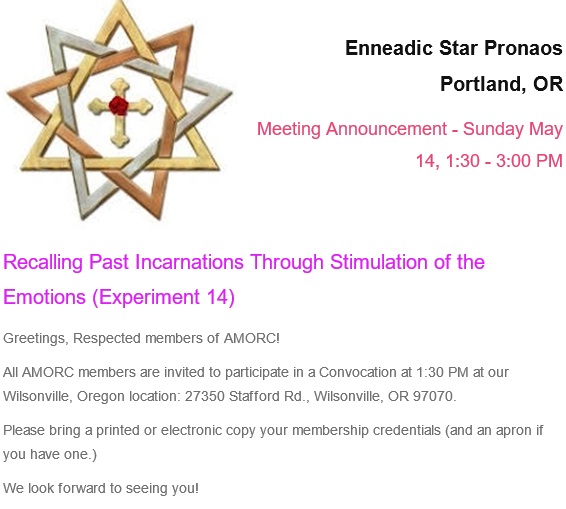 Enneadic Star Pronaos

Portland, OR

Meeting Announcement - Sunday May 14, 1:30 - 3:00 PM

Recalling Past Incarnations Through Stimulation of the Emotions (Experiment 14)

Greetings, Respected members of AMORC!

All AMORC members are invited to participate in a Convocation at 1:30 PM at our Wilsonville, Oregon location: 27350 Stafford Rd., Wilsonville, OR 97070.

Please bring a printed or electronic copy your membership credentials (and an apron if you have one.)

We look forward to seeing you!